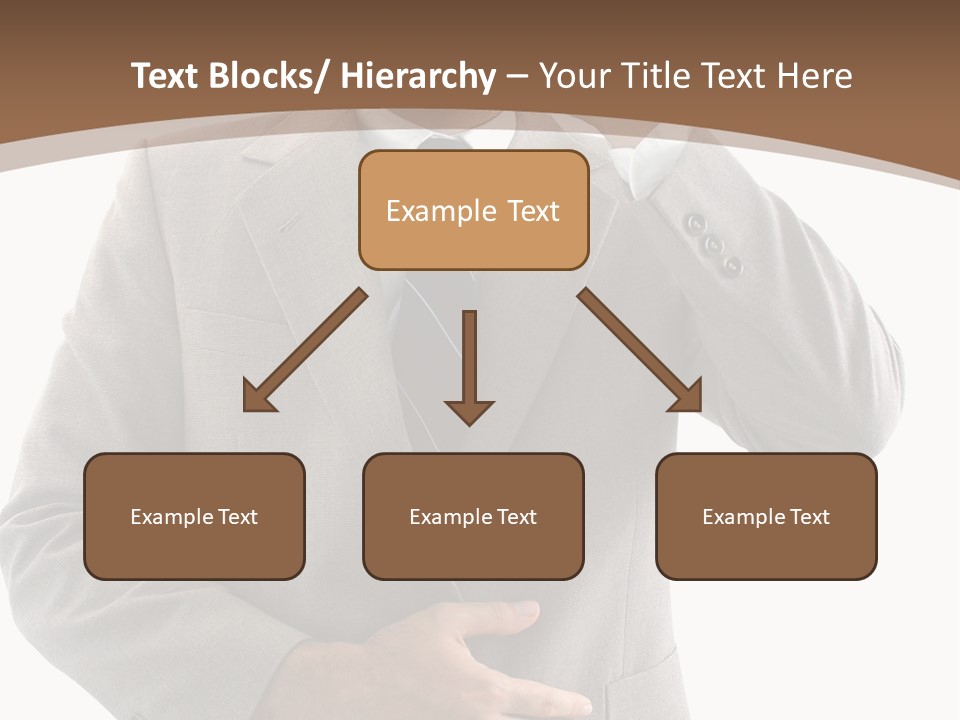 Text Blocks/ Hierarchy – Your Title Text Here

Example Text

Example Text

Example Text

Example Text